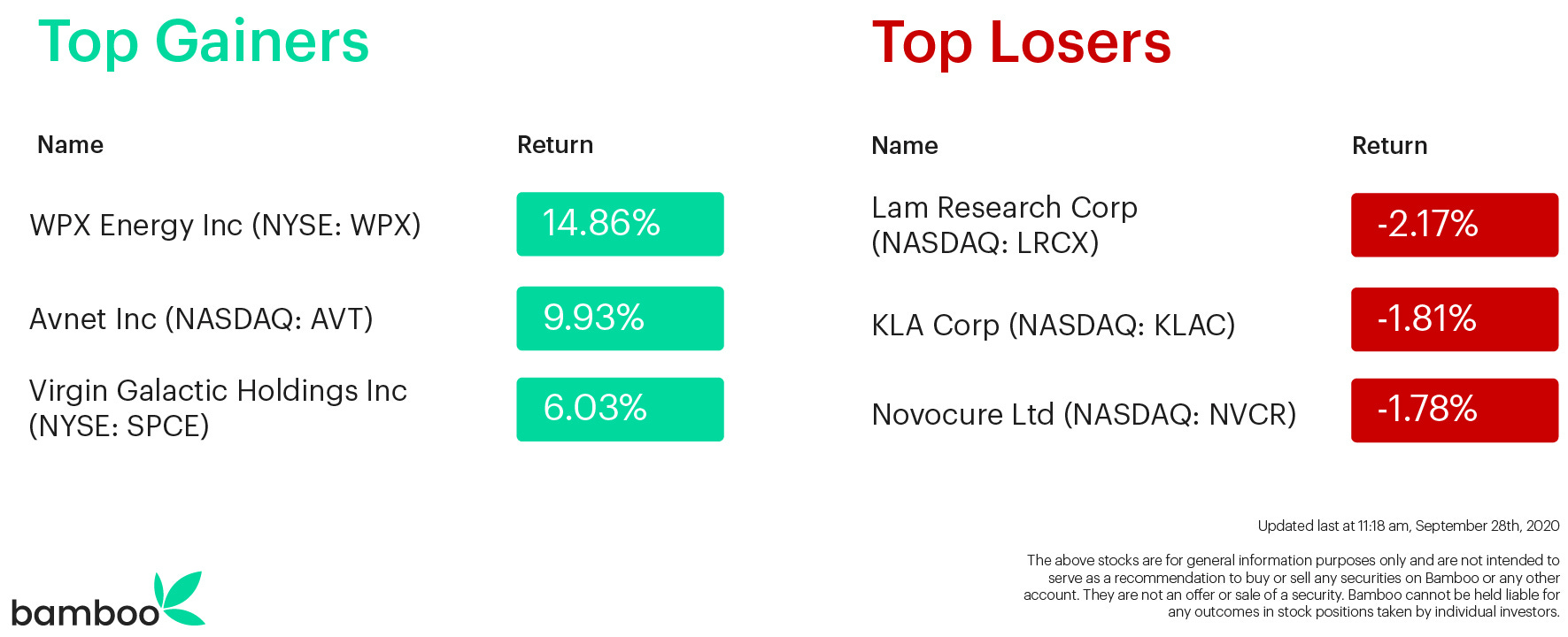 Top Gainers

| Name | Return |
|---|---|
| WPX Energy Inc (NYSE: WPX) | 14.86% |
| Avnet Inc (NASDAQ: AVT) | 9.93% |
| Virgin Galactic Holdings Inc (NYSE: SPCE) | 6.03% |

Top Losers

| Name | Return |
|---|---|
| Lam Research Corp (NASDAQ: LRCX) | -2.17% |
| KLA Corp (NASDAQ: KLAC) | -1.81% |
| Novocure Ltd (NASDAQ: NVCR) | -1.78% |

Updated last at 11:18 am, September 28th, 2020

The above stocks are for general information purposes only and are not intended to serve as a recommendation to buy or sell any securities on Bamboo or any other account. They are not an offer or sale of a security. Bamboo cannot be held liable for any outcomes in stock positions taken by individual investors.

bamboo